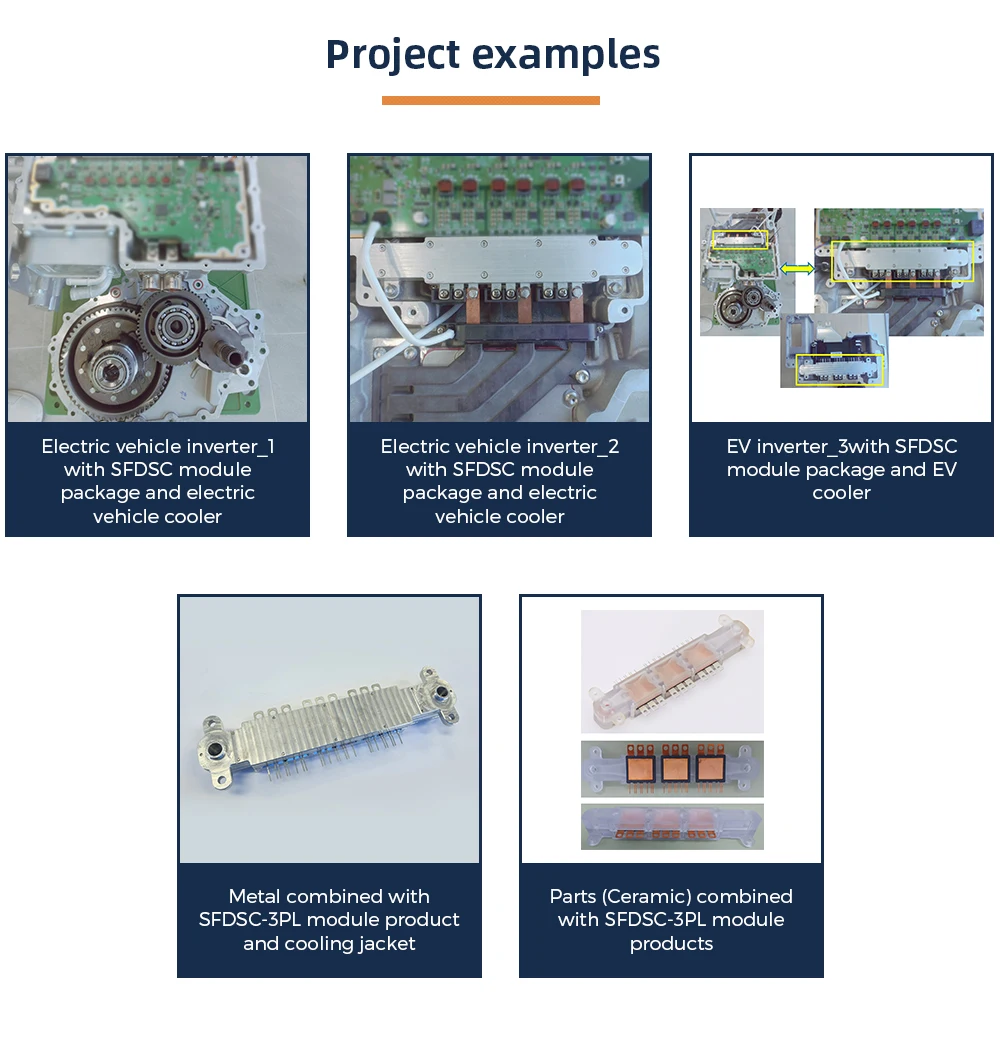 Project examples

Electric vehicle inverter_1 with SFDSC module package and electric vehicle cooler

Electric vehicle inverter_2 with SFDSC module package and electric vehicle cooler

EV inverter_3with SFDSC module package and EV cooler

Metal combined with SFDSC-3PL module product and cooling jacket

Parts (Ceramic) combined with SFDSC-3PL module products